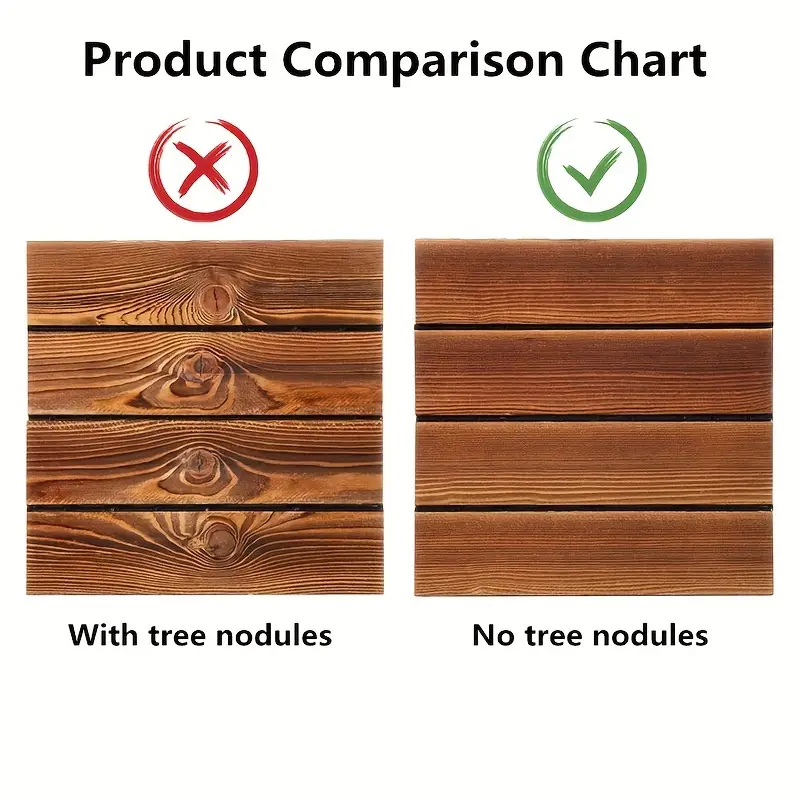 Product Comparison Chart

With tree nodules

No tree nodules